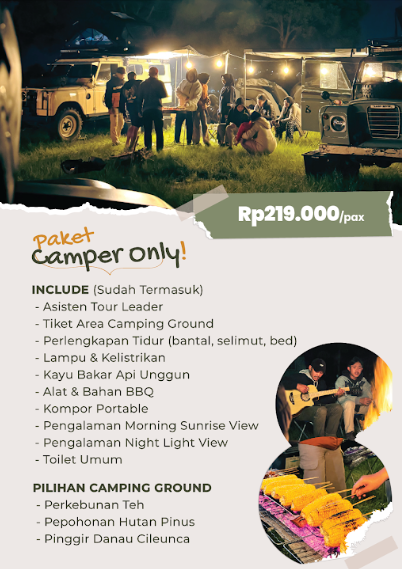 Rp219.000/pax

Paket
Camper Only!

INCLUDE (Sudah Termasuk)
- Asisten Tour Leader
- Tiket Area Camping Ground
- Perlengkapan Tidur (bantal, selimut, bed)
- Lampu & Kelistrikan
- Kayu Bakar Api Unggun
- Alat & Bahan BBQ
- Kompor Portable
- Pengalaman Morning Sunrise View
- Pengalaman Night Light View
- Toilet Umum

PILIHAN CAMPING GROUND
- Perkebunan Teh
- Pepohonan Hutan Pinus
- Pinggir Danau Cileunca